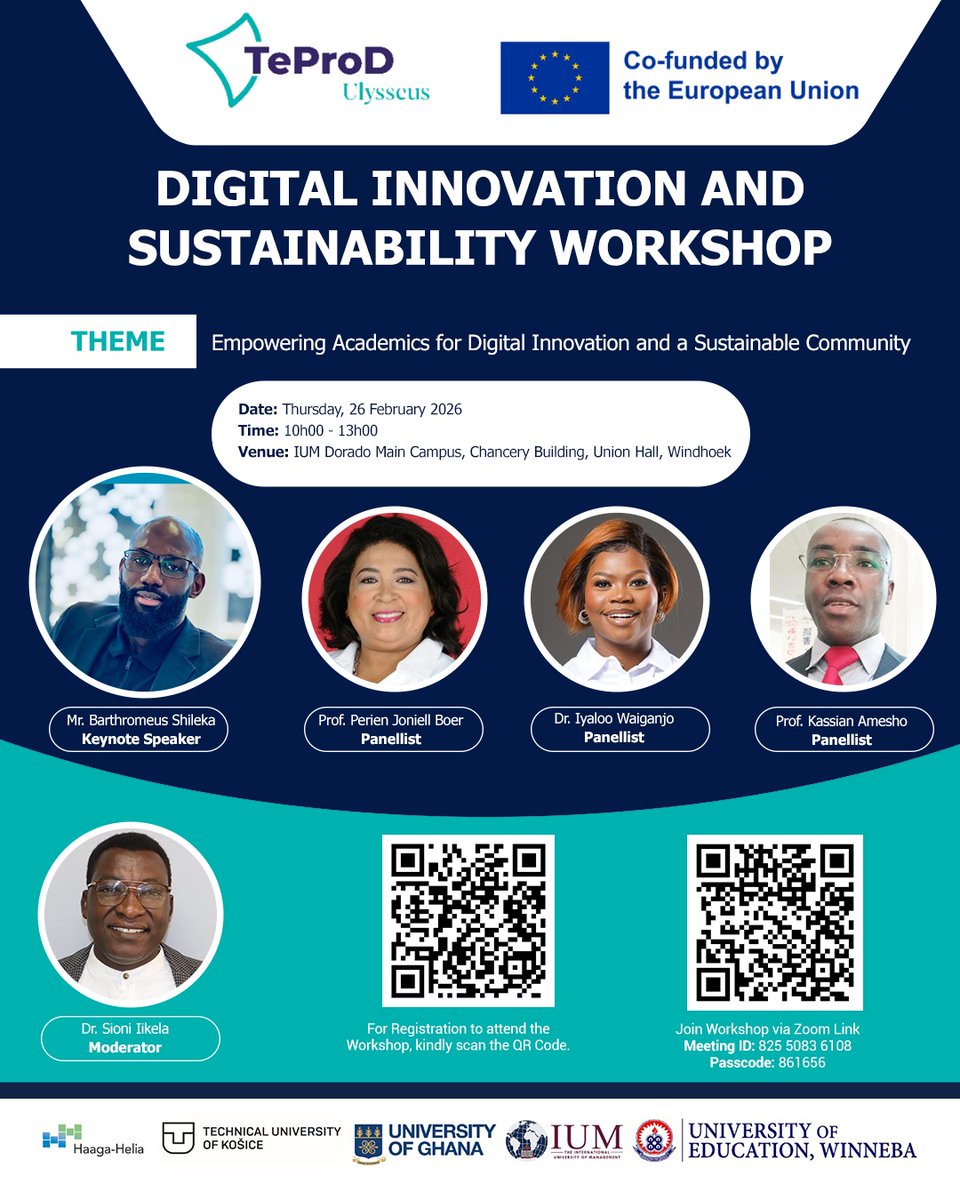 TeProD
Ulysseus

Co-funded by the European Union

DIGITAL INNOVATION AND SUSTAINABILITY WORKSHOP

THEME
Empowering Academics for Digital Innovation and a Sustainable Community

Date: Thursday, 26 February 2026
Time: 10h00 - 13h00
Venue: IUM Dorado Main Campus, Chancery Building, Union Hall, Windhoek

Mr. Barthromeus Shileka
Keynote Speaker

Prof. Perien Joniell Boer
Panellist

Dr. Iyaloo Waiganjo
Panellist

Prof. Kassian Amesho
Panellist

Dr. Sioni Iikela
Moderator

For Registration to attend the Workshop, kindly scan the QR Code.

Join Workshop via Zoom Link
Meeting ID: 825 5083 6108
Passcode: 861656

Haaga-Helia
TECHNICAL UNIVERSITY OF KOŠICE
UNIVERSITY OF GHANA
IUM THE INTERNATIONAL UNIVERSITY OF MANAGEMENT
UNIVERSITY OF EDUCATION, WINNEBA